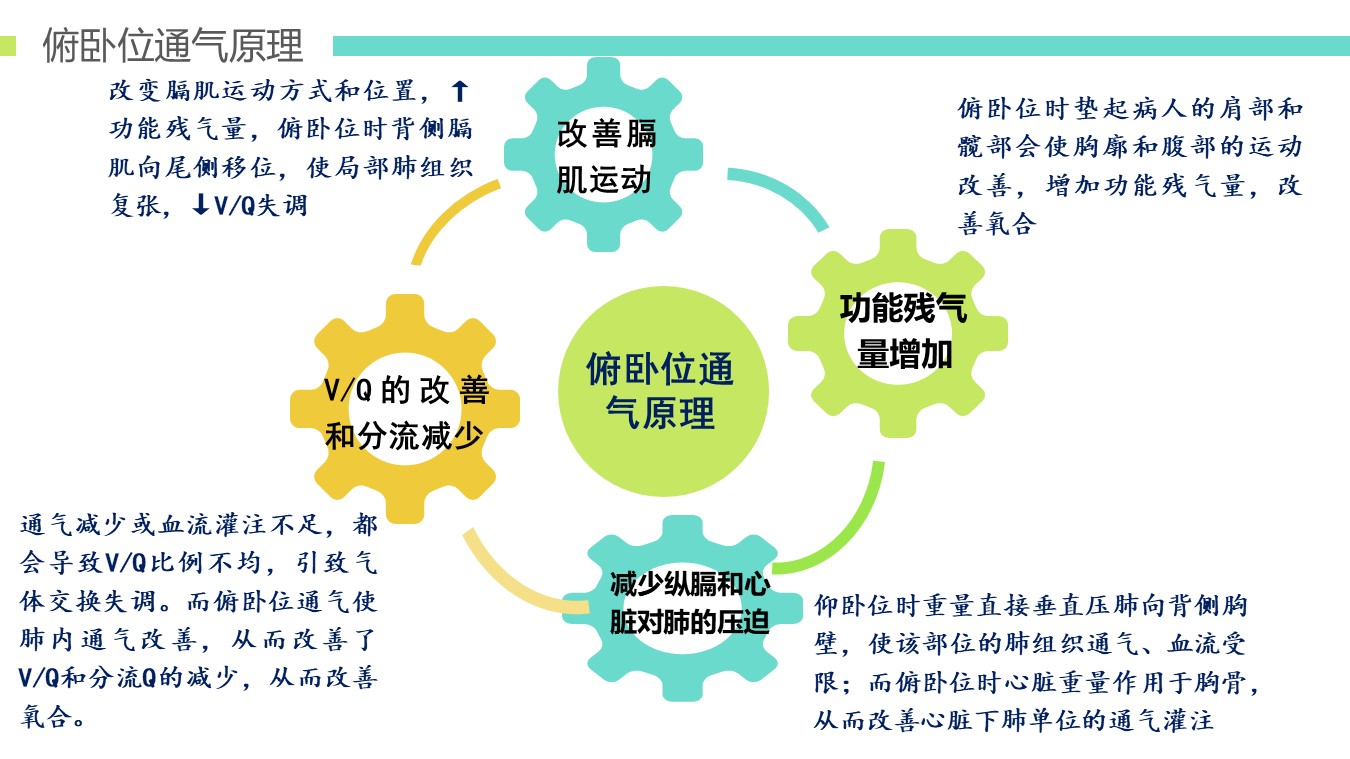 俯卧位通气原理

改变膈肌运动方式和位置，↑功能残气量，俯卧位时背侧膈肌向尾侧移位，使局部肺组织复张，↓V/Q失调

改善膈肌运动

俯卧位时垫起病人的肩部和髋部会使胸廓和腹部的运动改善，增加功能残气量，改善氧合

功能残气量增加

俯卧位通气原理

V/Q的改善和分流减少

通气减少或血流灌注不足，都会导致V/Q比例不均，引致气体交换失调。而俯卧位通气使肺内通气改善，从而改善了V/Q和分流Q的减少，从而改善氧合。

减少纵膈和心脏对肺的压迫

仰卧位时重量直接垂直压肺向背侧胸壁，使该部位的肺组织通气、血流受限；而俯卧位时心脏重量作用于胸骨，从而改善心脏下肺单位的通气灌注